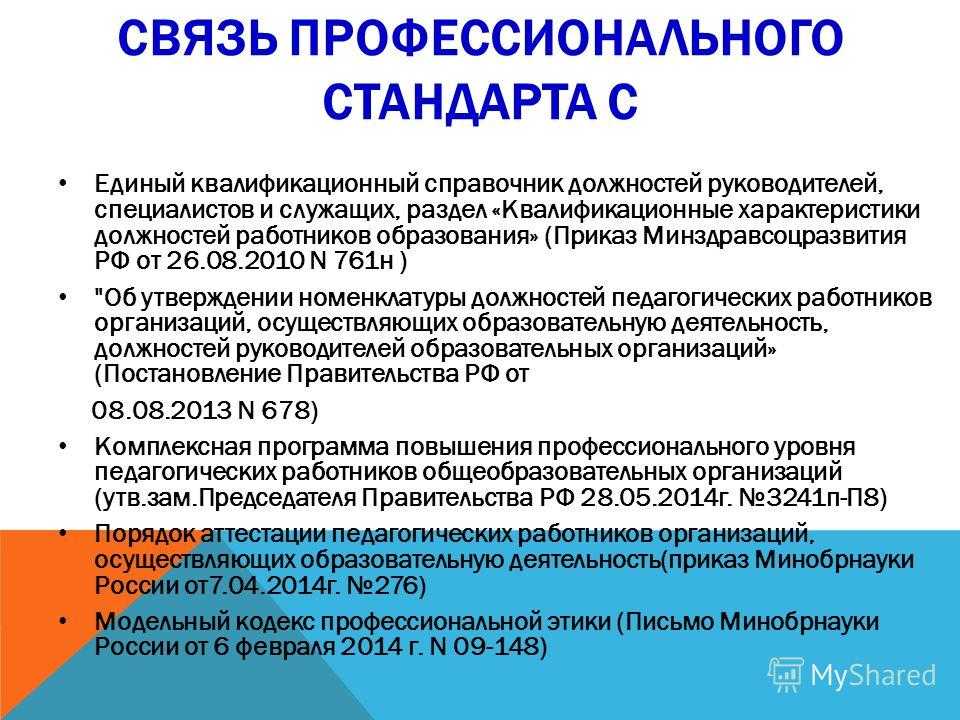 СВЯЗЬ ПРОФЕССИОНАЛЬНОГО СТАНДАРТА С

• Единый квалификационный справочник должностей руководителей, специалистов и служащих, раздел «Квалификационные характеристики должностей работников образования» (Приказ Минздравсоцразвития РФ от 26.08.2010 N 761н )

• "Об утверждении номенклатуры должностей педагогических работников организаций, осуществляющих образовательную деятельность, должностей руководителей образовательных организаций» (Постановление Правительства РФ от

08.08.2013 N 678)

• Комплексная программа повышения профессионального уровня педагогических работников общеобразовательных организаций (утв.зам.Председателя Правительства РФ 28.05.2014г. №3241п-П8)

• Порядок аттестации педагогических работников организаций, осуществляющих образовательную деятельность(приказ Минобрнауки России от7.04.2014г. №276)

• Модельный кодекс профессиональной этики (Письмо Минобрнауки России от 6 февраля 2014 г. N 09-148)

MyShared